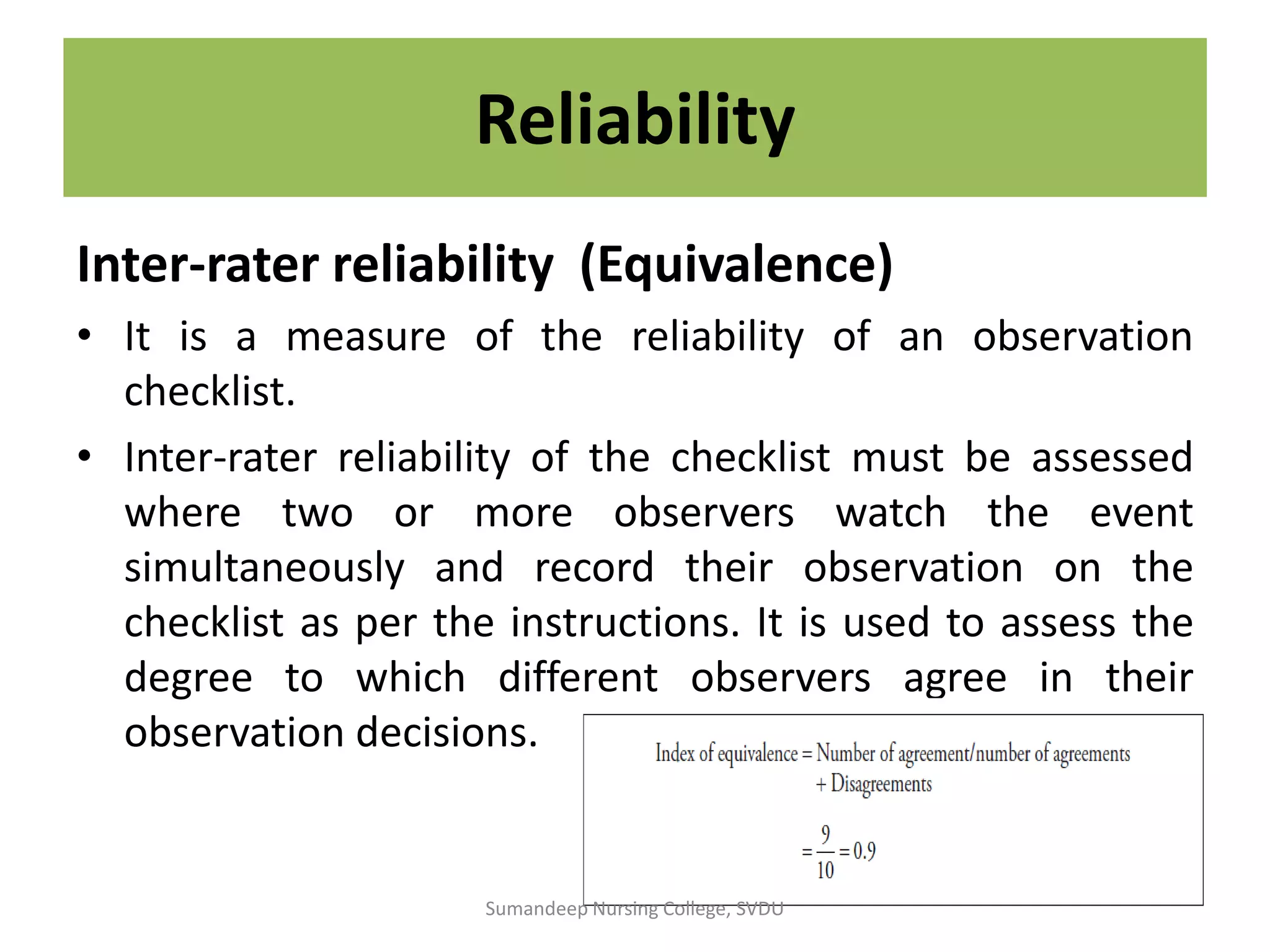 Reliability

Inter-rater reliability (Equivalence)

• It is a measure of the reliability of an observation checklist.

• Inter-rater reliability of the checklist must be assessed where two or more observers watch the event simultaneously and record their observation on the checklist as per the instructions. It is used to assess the degree to which different observers agree in their observation decisions.

Index of equivalence = Number of agreement/number of agreements + Disagreements

$= \frac{9}{10} = 0.9$

Sumandeep Nursing College, SVDU